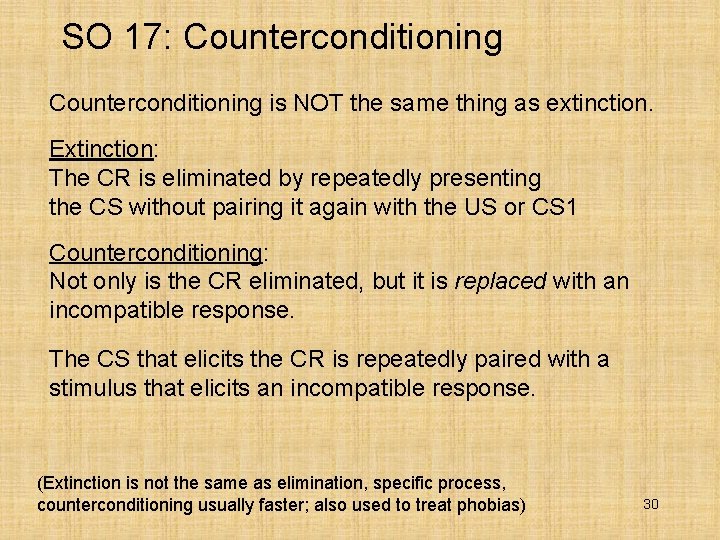 SO 17: Counterconditioning

Counterconditioning is NOT the same thing as extinction.

Extinction:
The CR is eliminated by repeatedly presenting the CS without pairing it again with the US or CS1

Counterconditioning:
Not only is the CR eliminated, but it is replaced with an incompatible response.

The CS that elicits the CR is repeatedly paired with a stimulus that elicits an incompatible response.

(Extinction is not the same as elimination, specific process, counterconditioning usually faster; also used to treat phobias)

30